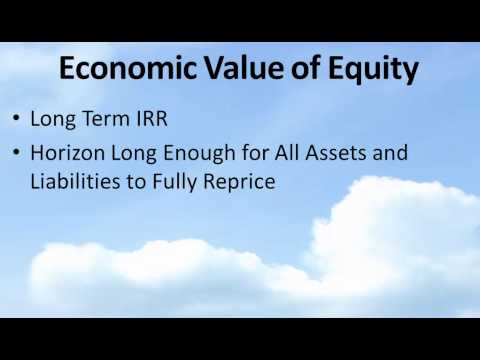 Economic Value of Equity

• Long Term IRR

• Horizon Long Enough for All Assets and Liabilities to Fully Reprice